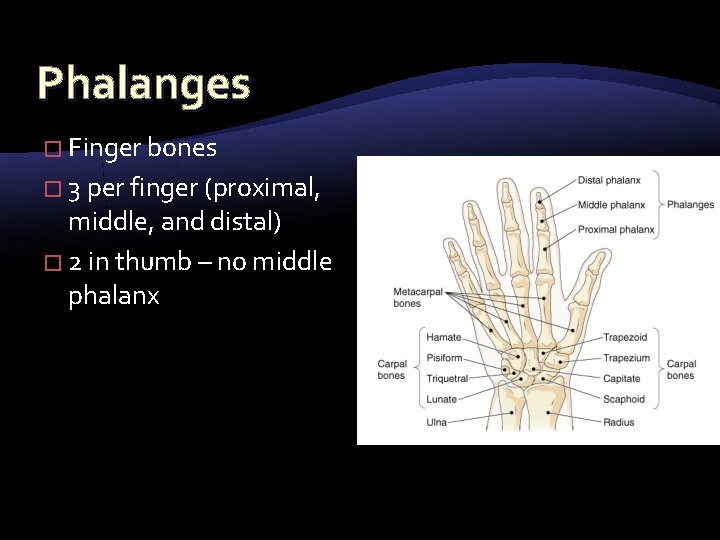 Phalanges

□ Finger bones
□ 3 per finger (proximal, middle, and distal)
□ 2 in thumb – no middle phalanx

Distal phalanx
Middle phalanx
Proximal phalanx
Phalanges
Metacarpal bones
Carpal bones
Hamate
Pisiform
Triquetral
Lunate
Ulna
Trapezoid
Trapezium
Capitate
Scaphoid
Radius
Carpal bones